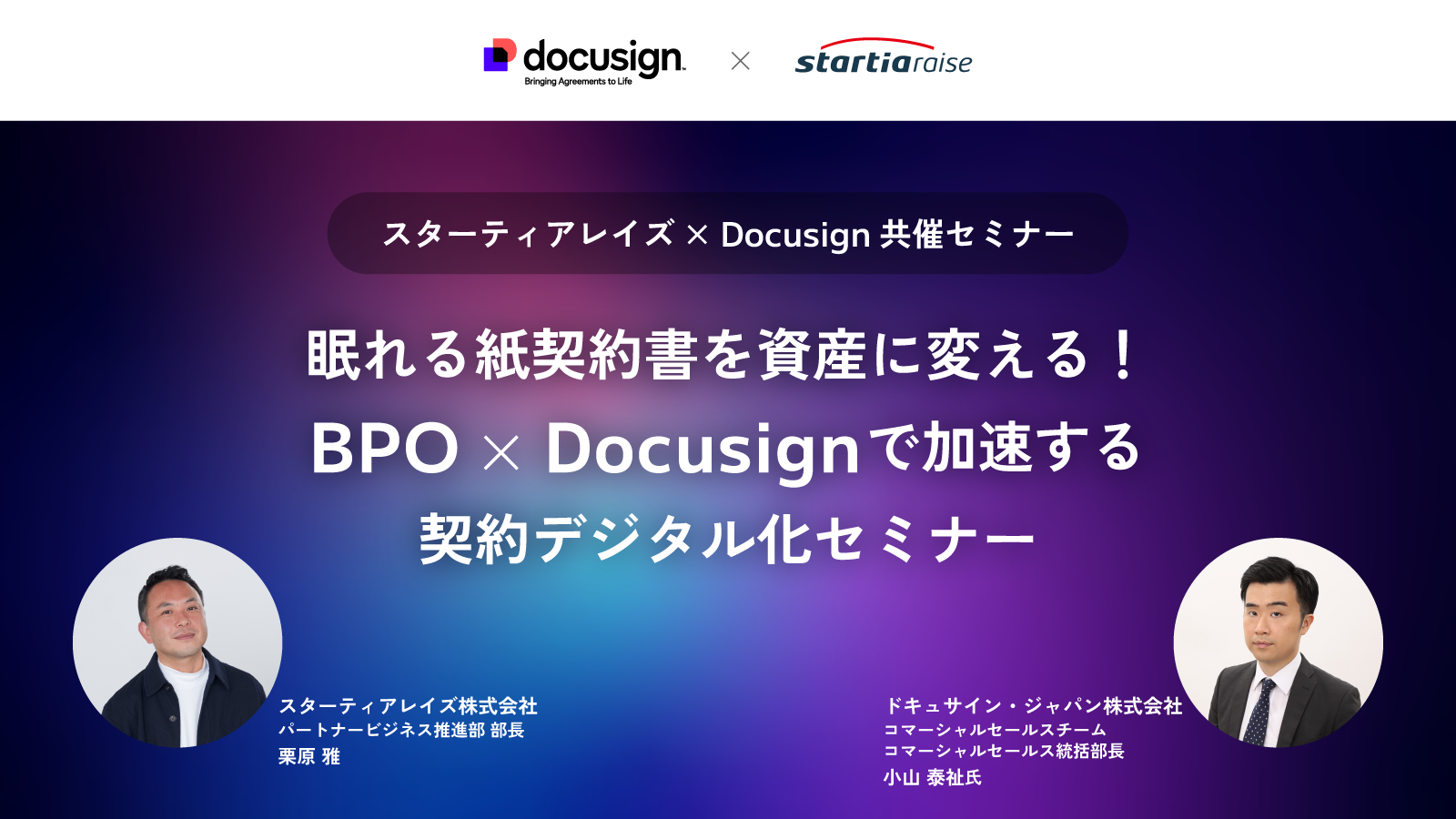 docusign
Bringing Agreements to Life

×

startiaraise

スターティアレイズ × Docusign 共催セミナー

眠れる紙契約書を資産に変える！

BPO × Docusignで加速する

契約デジタル化セミナー

スターティアレイズ株式会社
パートナービジネス推進部 部長
栗原 雅

ドキュサイン・ジャパン株式会社
コマーシャルセールスチーム
コマーシャルセールス統括部長
小山 泰祉氏